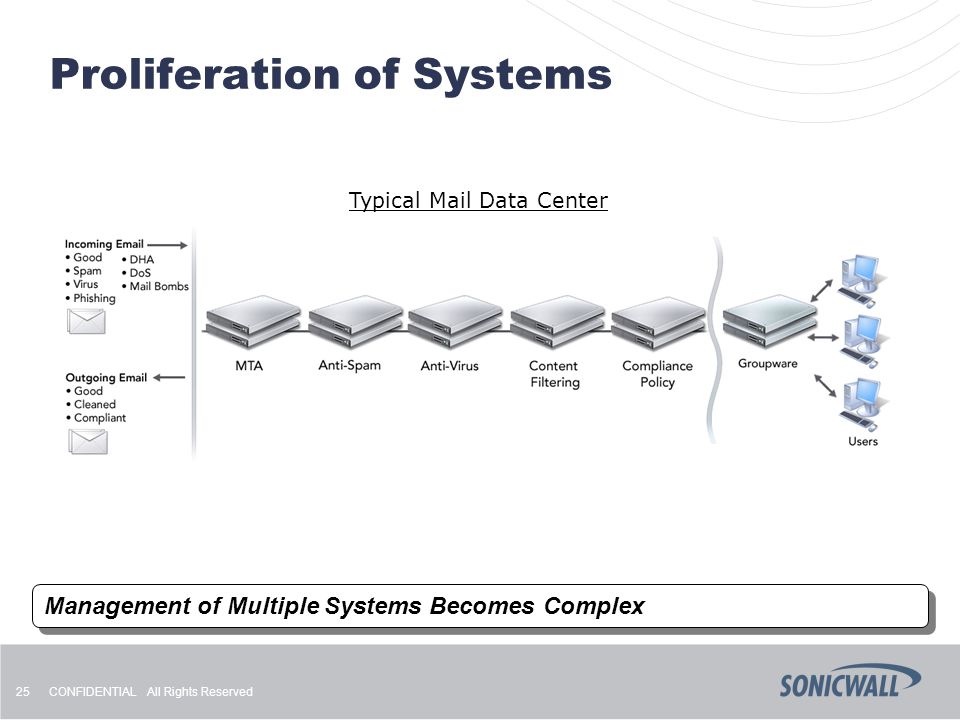 Proliferation of Systems

Typical Mail Data Center

Incoming Email
• Good
• Spam
• Virus
• Phishing
• DHA
• DoS
• Mail Bombs

Outgoing Email
• Good
• Cleaned
• Compliant

MTA

Anti-Spam

Anti-Virus

Content Filtering

Compliance Policy

Groupware

Users

Management of Multiple Systems Becomes Complex

25 CONFIDENTIAL All Rights Reserved

SONICWALL